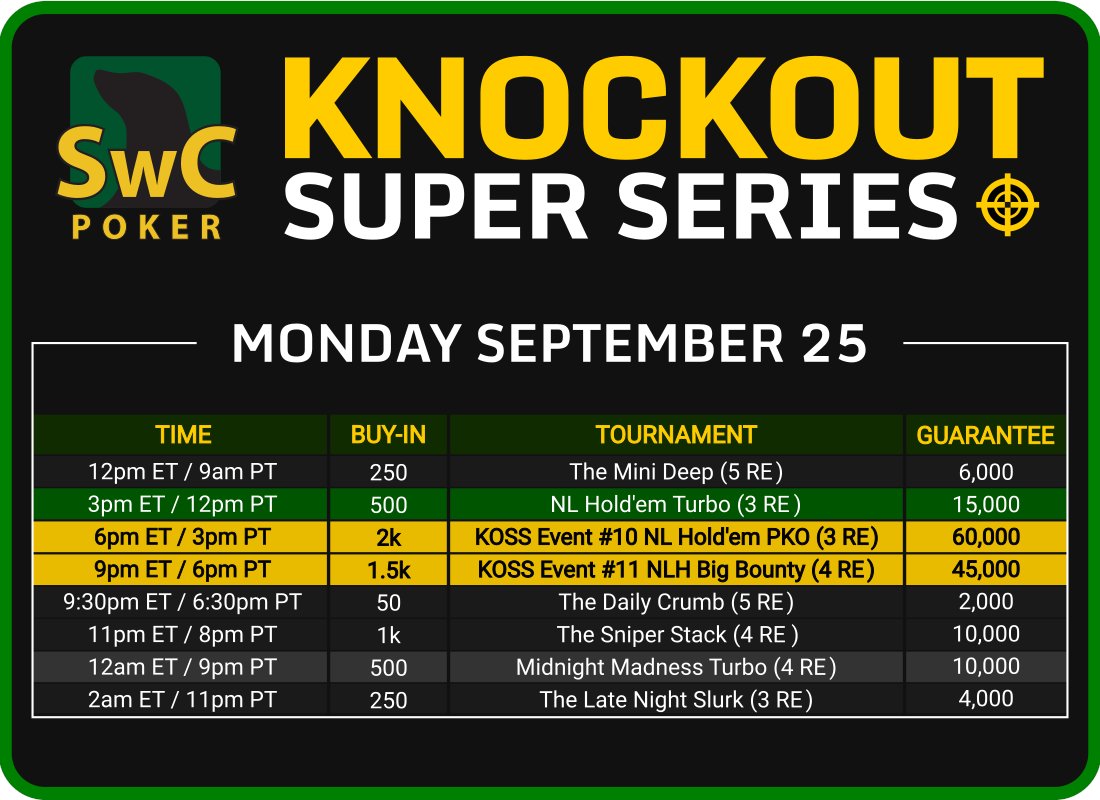 SwC
POKER

KNOCKOUT
SUPER SERIES

MONDAY SEPTEMBER 25

| TIME | BUY-IN | TOURNAMENT | GUARANTEE |
|---|---|---|---|
| 12pm ET / 9am PT | 250 | The Mini Deep (5 RE) | 6,000 |
| 3pm ET / 12pm PT | 500 | NL Hold'em Turbo (3 RE) | 15,000 |
| 6pm ET / 3pm PT | 2k | KOSS Event #10 NL Hold'em PKO (3 RE) | 60,000 |
| 9pm ET / 6pm PT | 1.5k | KOSS Event #11 NLH Big Bounty (4 RE) | 45,000 |
| 9:30pm ET / 6:30pm PT | 50 | The Daily Crumb (5 RE) | 2,000 |
| 11pm ET / 8pm PT | 1k | The Sniper Stack (4 RE) | 10,000 |
| 12am ET / 9pm PT | 500 | Midnight Madness Turbo (4 RE) | 10,000 |
| 2am ET / 11pm PT | 250 | The Late Night Slurk (3 RE) | 4,000 |